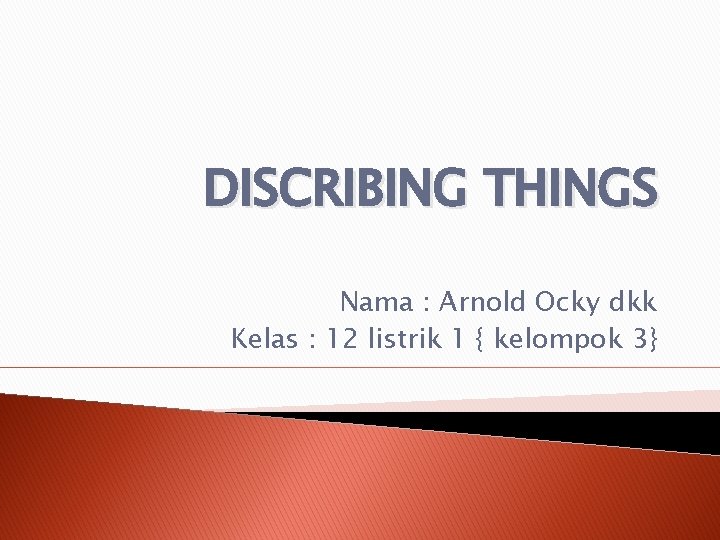 DISCRIBING THINGS

Nama : Arnold Ocky dkk
Kelas : 12 listrik 1 { kelompok 3}